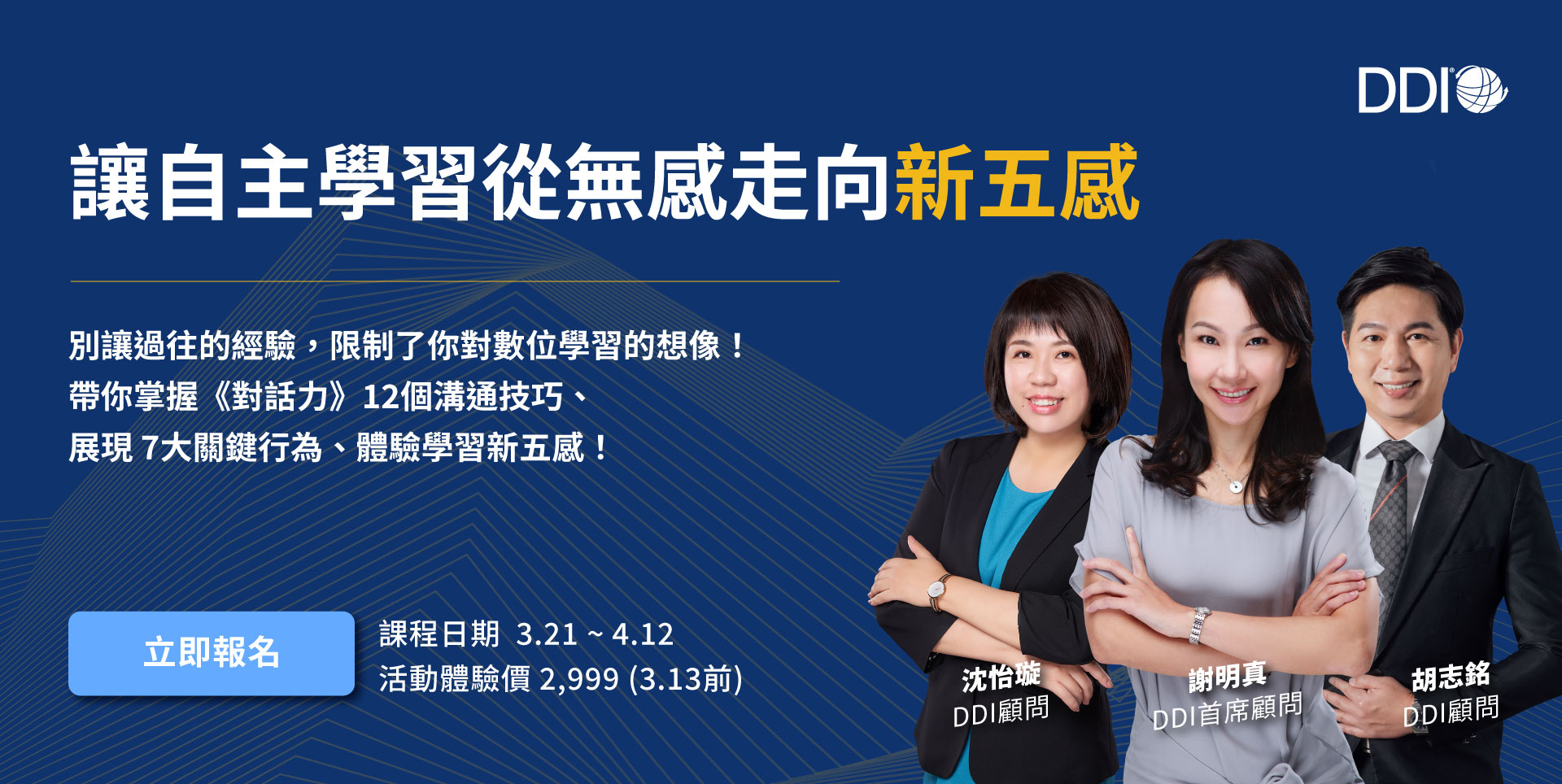 DDI

讓自主學習從無感走向新五感

別讓過往的經驗，限制了你對數位學習的想像！
帶你掌握《對話力》12個溝通技巧、
展現 7大關鍵行為、體驗學習新五感！

立即報名

課程日期 3.21 ~ 4.12
活動體驗價 2,999 (3.13前)

沈怡璇
DDI顧問

謝明真
DDI首席顧問

胡志銘
DDI顧問